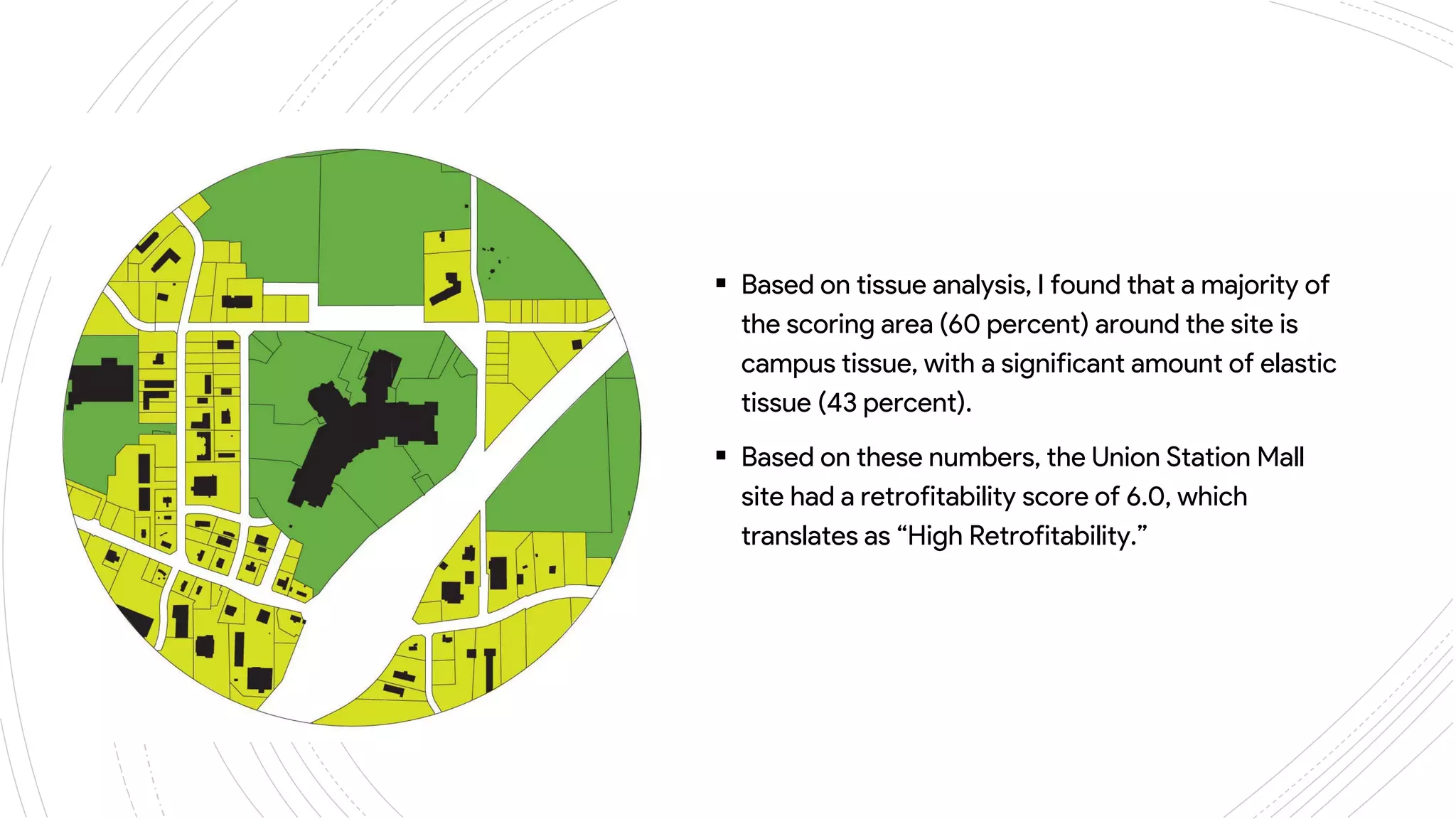 ▪ Based on tissue analysis, I found that a majority of the scoring area (60 percent) around the site is campus tissue, with a significant amount of elastic tissue (43 percent).

▪ Based on these numbers, the Union Station Mall site had a retrofitability score of 6.0, which translates as “High Retrofitability.”